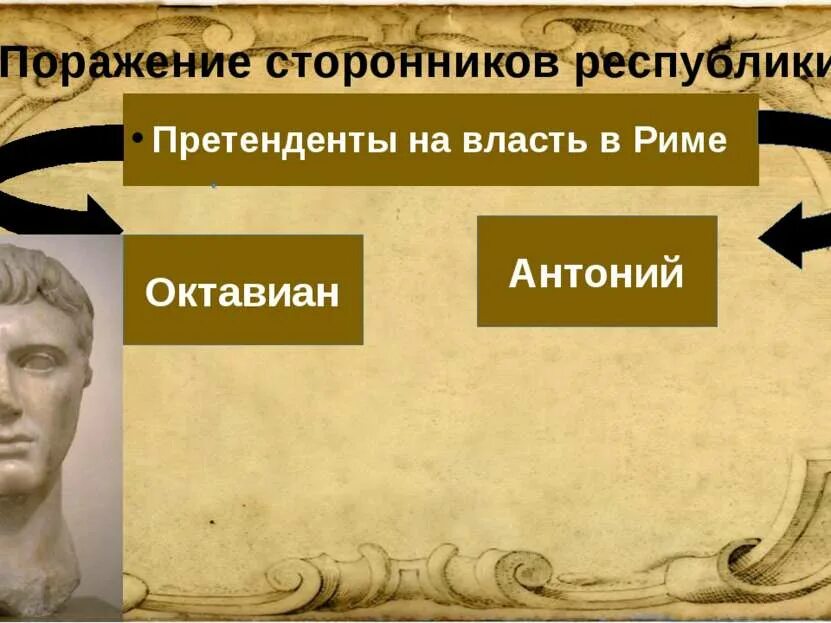 Поражение сторонников республики

• Претенденты на власть в Риме

Октавиан

Антоний